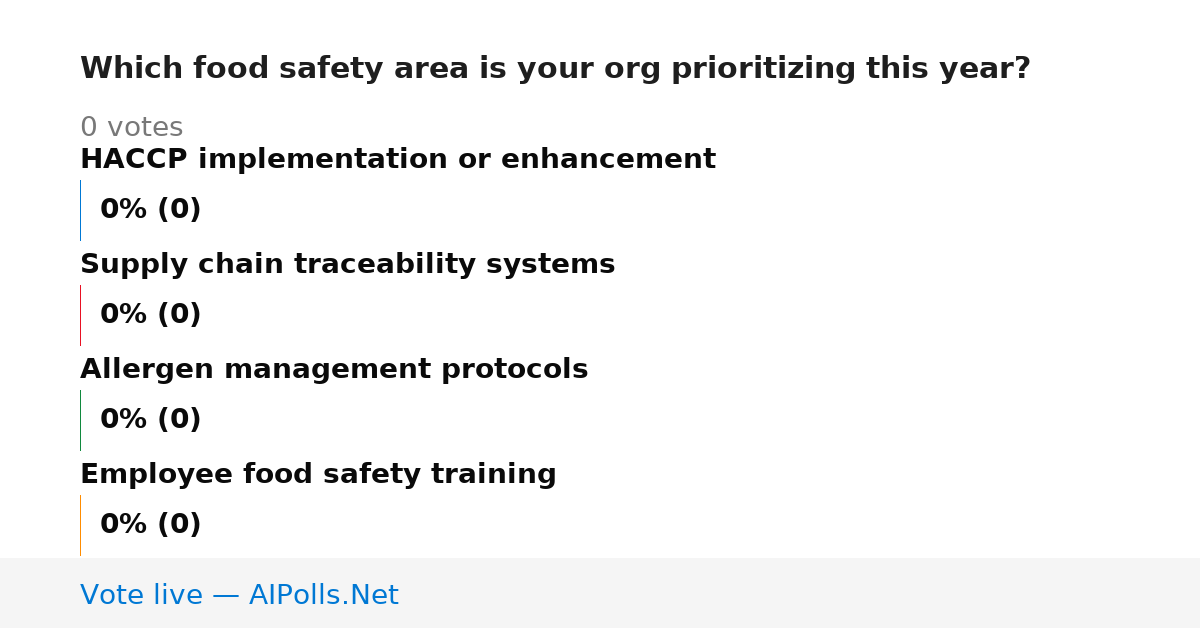 Which food safety area is your org prioritizing this year?

0 votes

HACCP implementation or enhancement

0% (0)

Supply chain traceability systems

0% (0)

Allergen management protocols

0% (0)

Employee food safety training

0% (0)

Vote live — AIPolls.Net